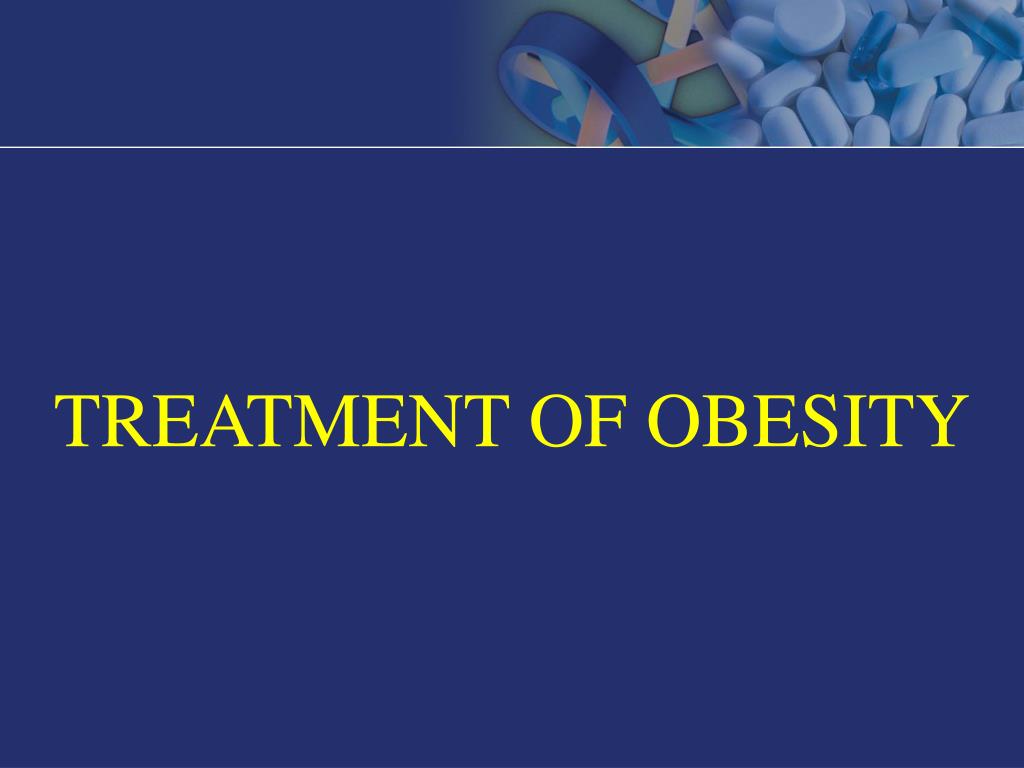 TREATMENT OF OBESITY